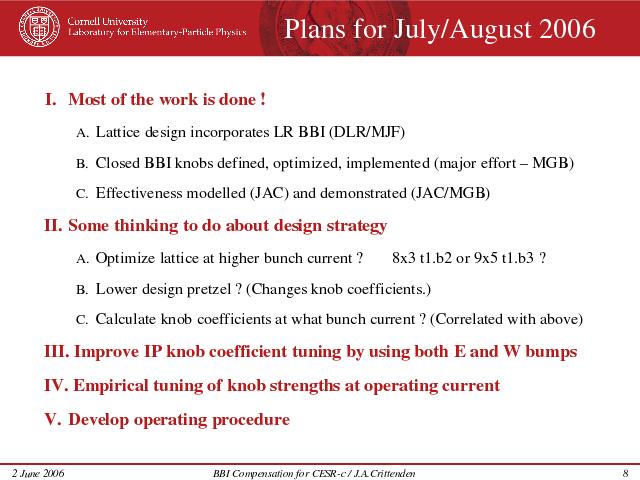 Cornell University
Laboratory for Elementary-Particle Physics

Plans for July/August 2006

I. Most of the work is done !

A. Lattice design incorporates LR BBI (DLR/MJF)

B. Closed BBI knobs defined, optimized, implemented (major effort – MGB)

C. Effectiveness modelled (JAC) and demonstrated (JAC/MGB)

II. Some thinking to do about design strategy

A. Optimize lattice at higher bunch current ? 8x3 t1.b2 or 9x5 t1.b3 ?

B. Lower design pretzel ? (Changes knob coefficients.)

C. Calculate knob coefficients at what bunch current ? (Correlated with above)

III. Improve IP knob coefficient tuning by using both E and W bumps

IV. Empirical tuning of knob strengths at operating current

V. Develop operating procedure

2 June 2006 BBI Compensation for CESR-c / J.A.Crittenden 8